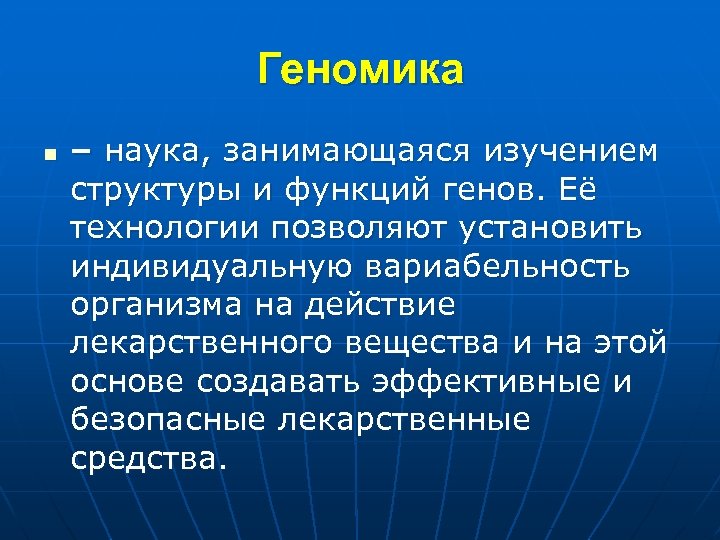 Геномика

– наука, занимающаяся изучением структуры и функций генов. Её технологии позволяют установить индивидуальную вариабельность организма на действие лекарственного вещества и на этой основе создавать эффективные и безопасные лекарственные средства.